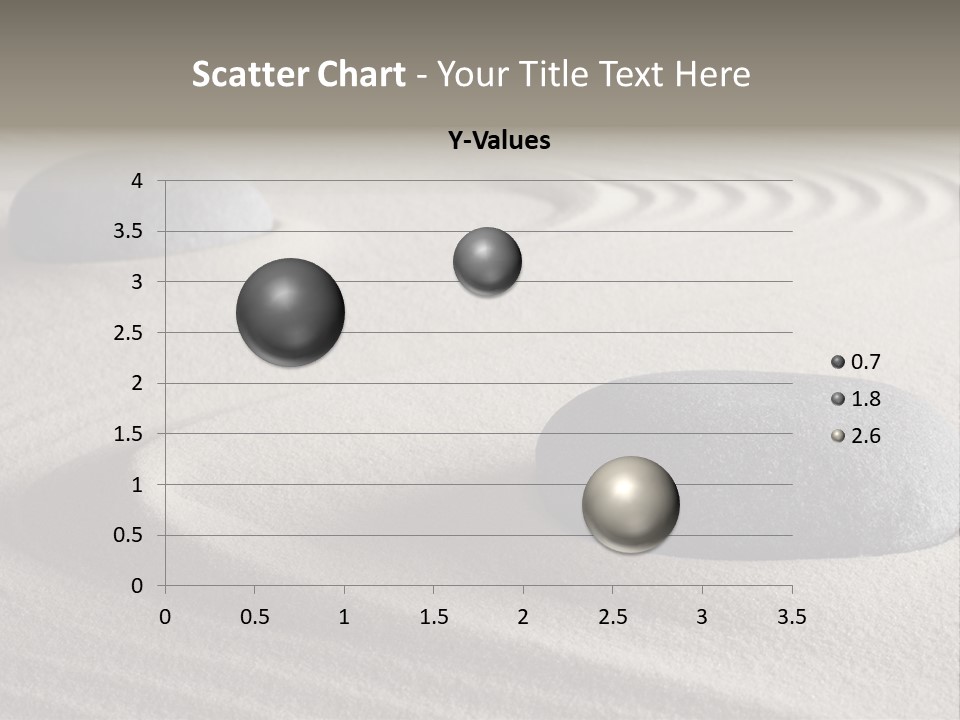 Scatter Chart - Your Title Text Here

Y-Values

4
3.5
3
2.5
2
1.5
1
0.5
0

0 0.5 1 1.5 2 2.5 3 3.5

0.7
1.8
2.6